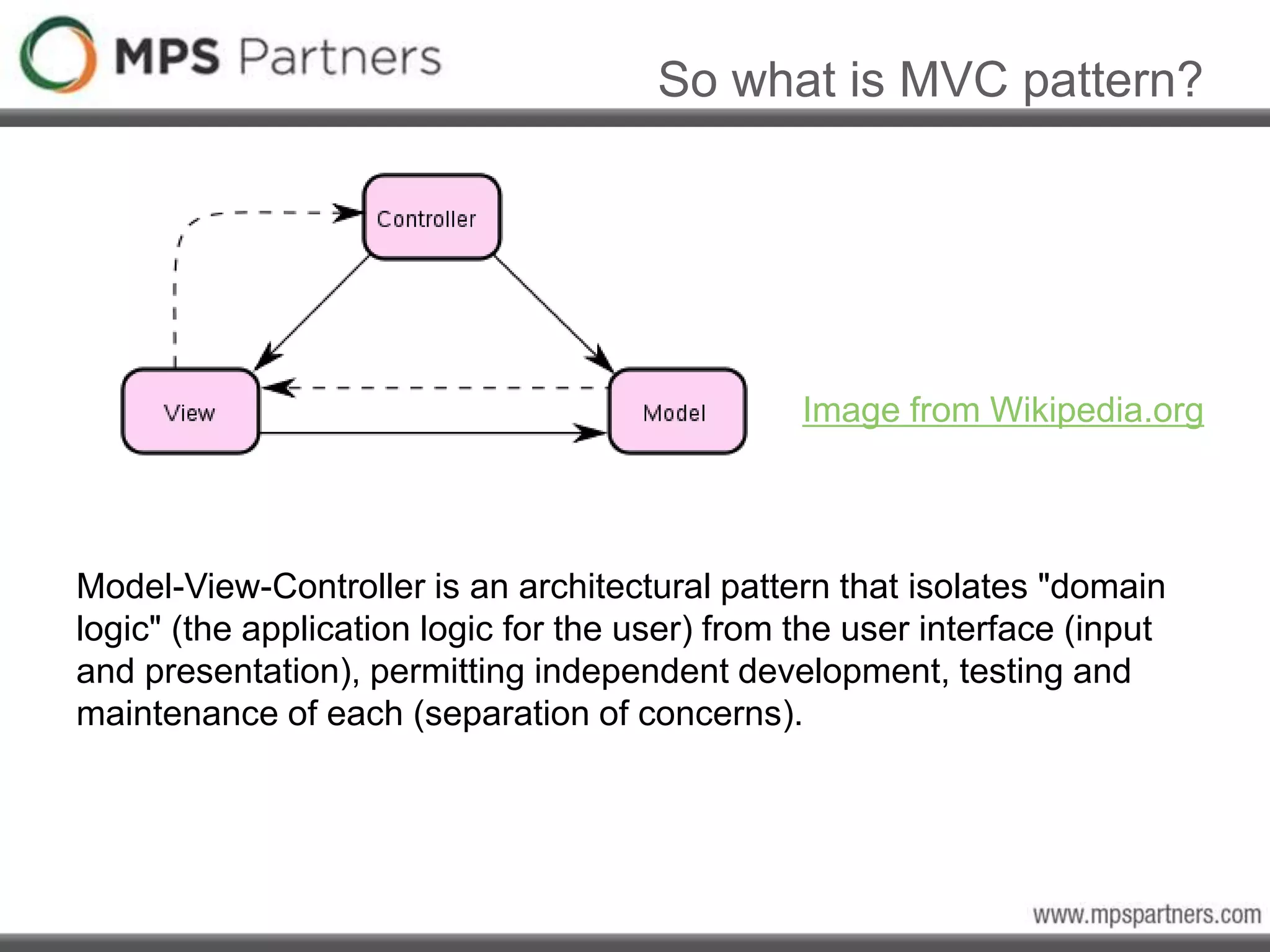 MPS Partners

So what is MVC pattern?

Controller

View

Model

Image from Wikipedia.org

Model-View-Controller is an architectural pattern that isolates "domain logic" (the application logic for the user) from the user interface (input and presentation), permitting independent development, testing and maintenance of each (separation of concerns).

www.mpspartners.com